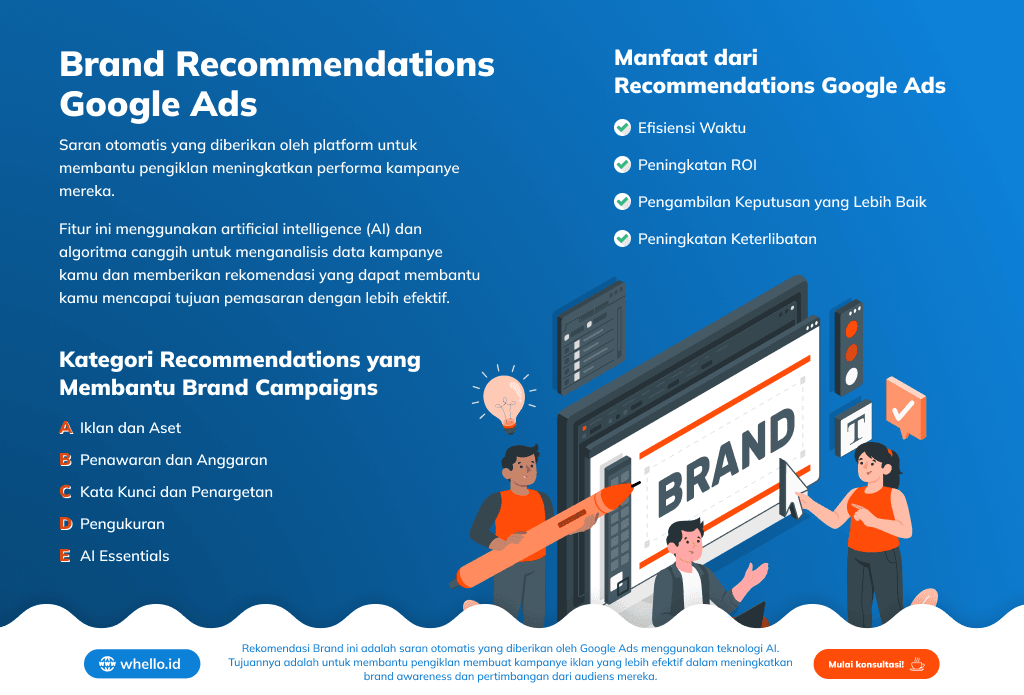 Brand Recommendations Google Ads

Saran otomatis yang diberikan oleh platform untuk membantu pengiklan meningkatkan performa kampanye mereka.

Fitur ini menggunakan artificial intelligence (AI) dan algoritma canggih untuk menganalisis data kampanye kamu dan memberikan rekomendasi yang dapat membantu kamu mencapai tujuan pemasaran dengan lebih efektif.

Kategori Recommendations yang Membantu Brand Campaigns

A Iklan dan Aset

B Penawaran dan Anggaran

C Kata Kunci dan Penargetan

D Pengukuran

E AI Essentials

Manfaat dari Recommendations Google Ads

Efisiensi Waktu

Peningkatan ROI

Pengambilan Keputusan yang Lebih Baik

Peningkatan Keterlibatan

BRAND

T

whello.id

Rekomendasi Brand ini adalah saran otomatis yang diberikan oleh Google Ads menggunakan teknologi AI. Tujuannya adalah untuk membantu pengiklan membuat kampanye iklan yang lebih efektif dalam meningkatkan brand awareness dan pertimbangan dari audiens mereka.

Mulai konsultasi!